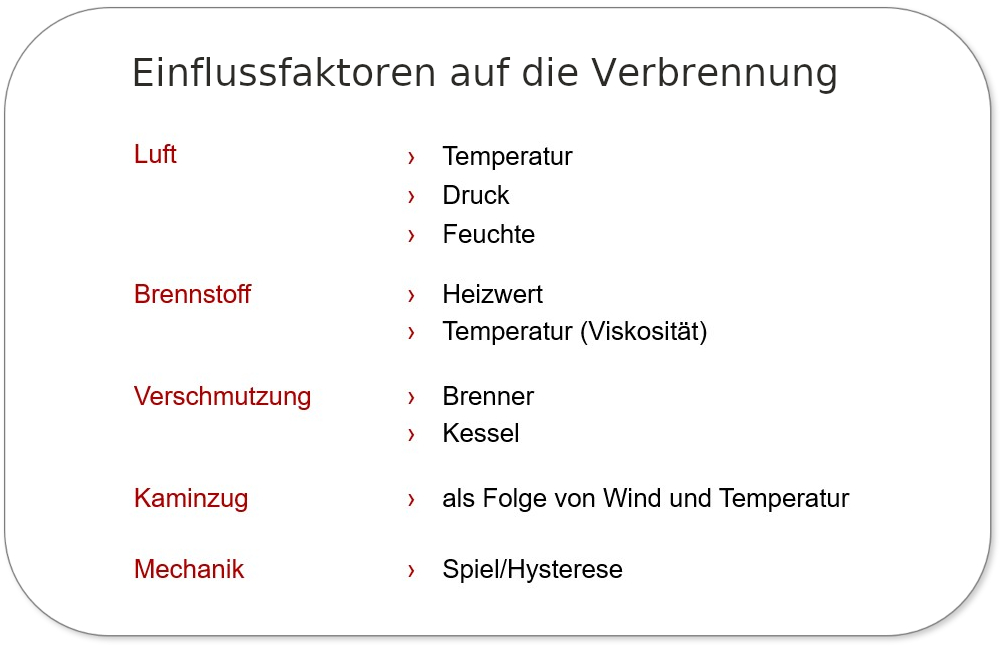 Einflussfaktoren auf die Verbrennung

Luft
› Temperatur
› Druck
› Feuchte

Brennstoff
› Heizwert
› Temperatur (Viskosität)

Verschmutzung
› Brenner
› Kessel

Kaminzug
› als Folge von Wind und Temperatur

Mechanik
› Spiel/Hysterese